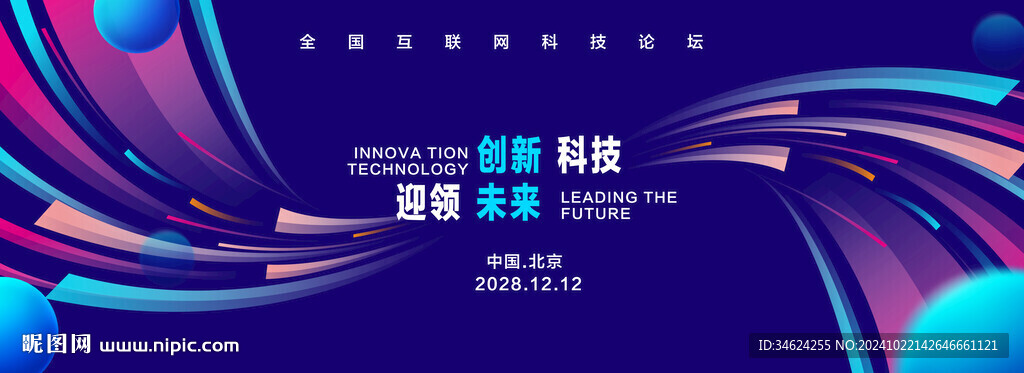 全国互联网科技论坛

INNOVA TION TECHNOLOGY 创新 科技

迎领 未来 LEADING THE FUTURE

中国.北京
2028.12.12

昵图网 www.nipic.com

ID:34624255 NO:20241022142646661121